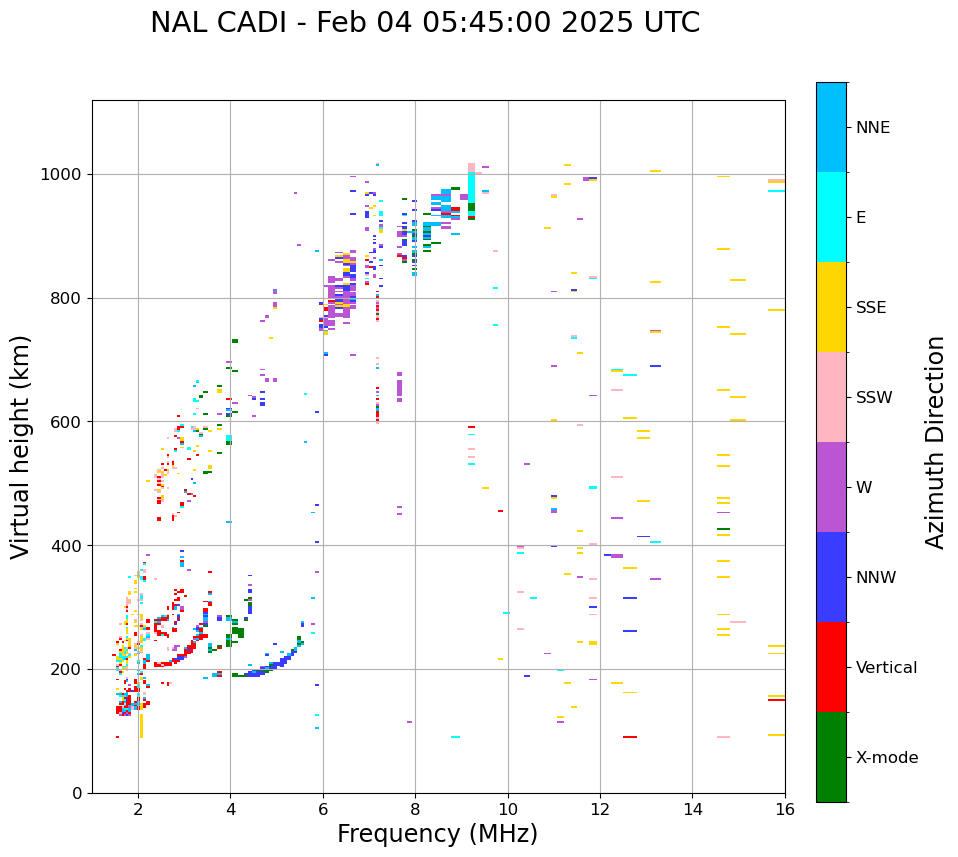 NAL CADI - Feb 04 05:45:00 2025 UTC

Virtual height (km)

1000
800
600
400
200
0

2
4
6
8
10
12
14
16

Frequency (MHz)

NNE
E
SSE
SSW
W
NNW
Vertical
X-mode

Azimuth Direction